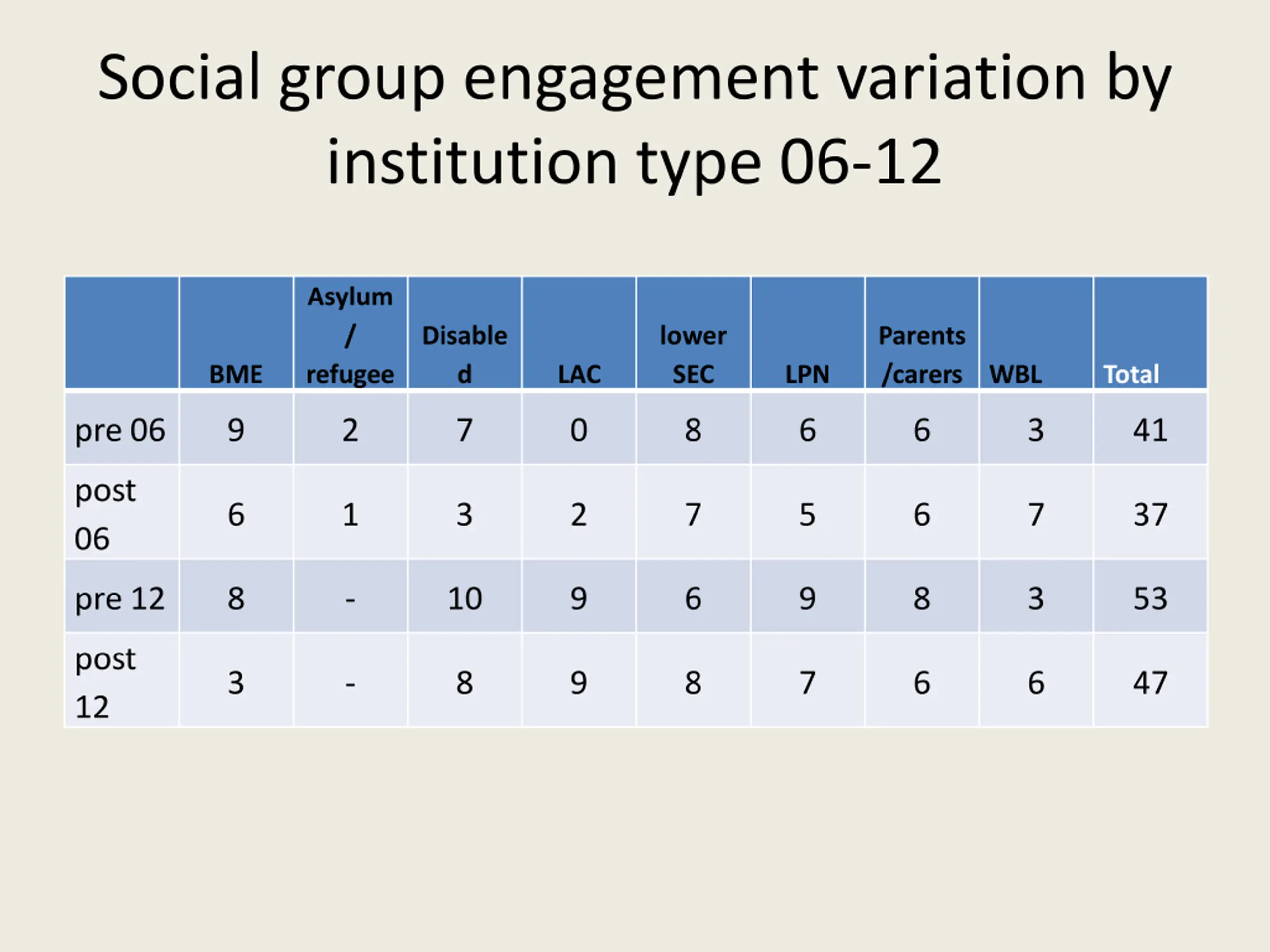 Social group engagement variation by institution type 06-12

|  | BME | Asylum / refugee | Disabled | LAC | lower SEC | LPN | Parents /carers | WBL | Total |
|---|---|---|---|---|---|---|---|---|---|
| pre 06 | 9 | 2 | 7 | 0 | 8 | 6 | 6 | 3 | 41 |
| post 06 | 6 | 1 | 3 | 2 | 7 | 5 | 6 | 7 | 37 |
| pre 12 | 8 | - | 10 | 9 | 6 | 9 | 8 | 3 | 53 |
| post 12 | 3 | - | 8 | 9 | 8 | 7 | 6 | 6 | 47 |